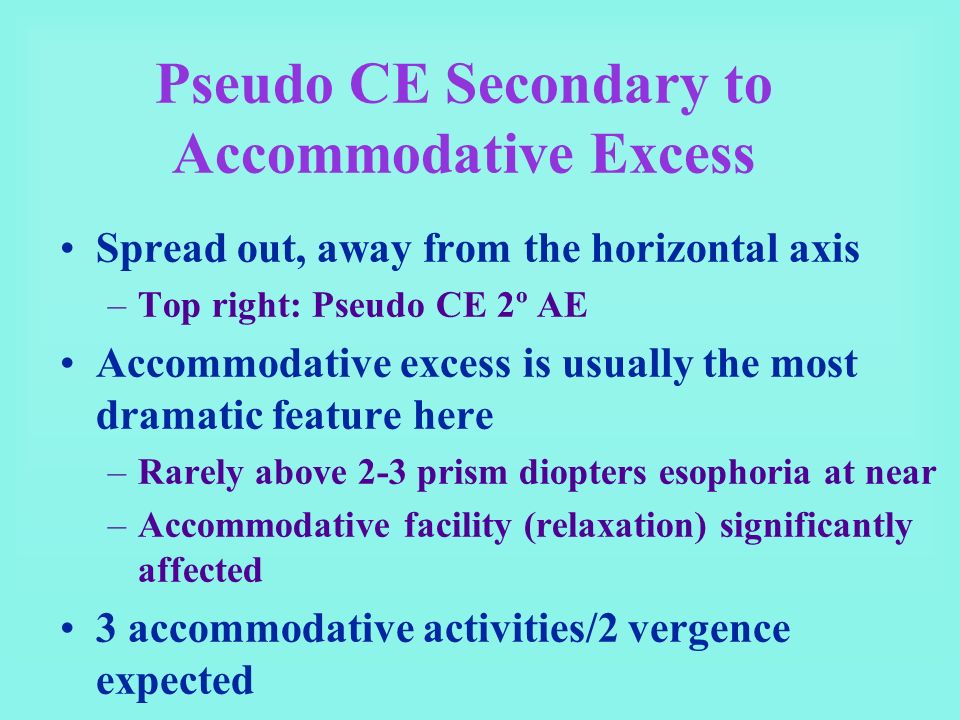 Pseudo CE Secondary to Accommodative Excess

• Spread out, away from the horizontal axis
 – Top right: Pseudo CE 2º AE
• Accommodative excess is usually the most dramatic feature here
 – Rarely above 2-3 prism diopters esophoria at near
 – Accommodative facility (relaxation) significantly affected
• 3 accommodative activities/2 vergence expected